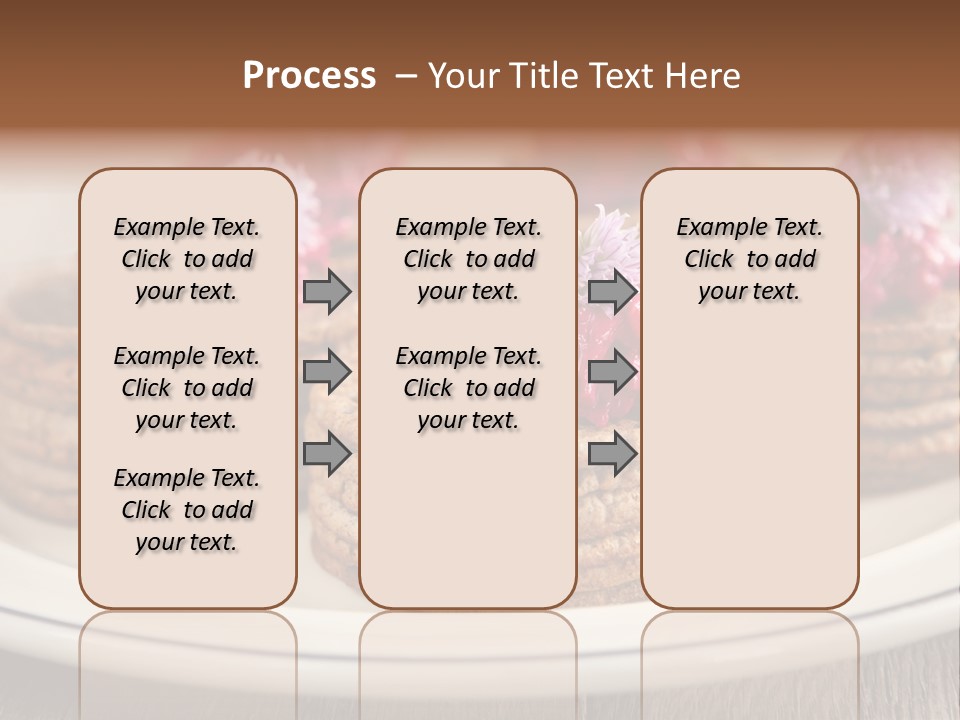 Process – Your Title Text Here

Example Text. Click to add your text.

Example Text. Click to add your text.

Example Text. Click to add your text.

Example Text. Click to add your text.

Example Text. Click to add your text.

Example Text. Click to add your text.